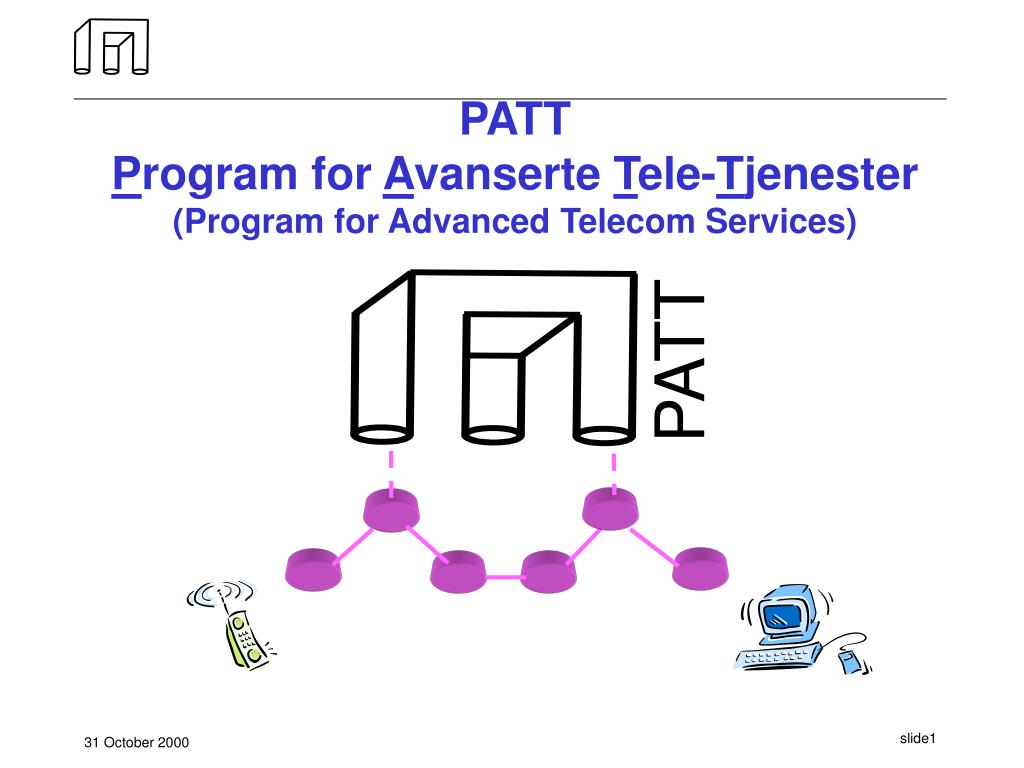 PATT
Program for Avanserte Tele-Tjenester
(Program for Advanced Telecom Services)

PATT

31 October 2000

slide1